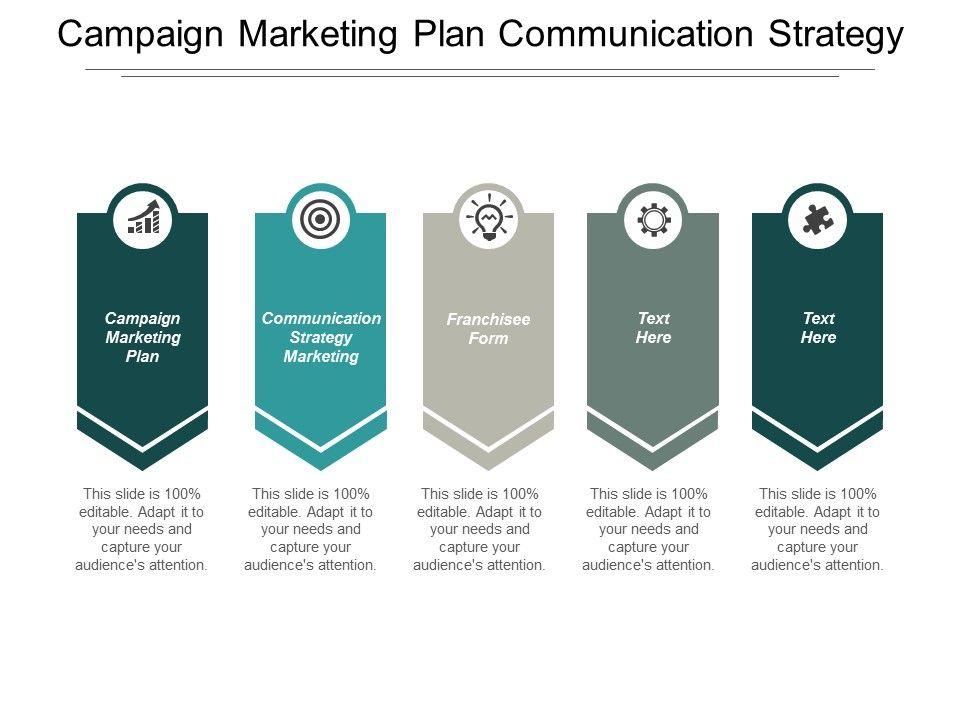 Campaign Marketing Plan Communication Strategy

Campaign Marketing Plan

This slide is 100% editable. Adapt it to your needs and capture your audience's attention.

Communication Strategy Marketing

This slide is 100% editable. Adapt it to your needs and capture your audience's attention.

Franchisee Form

This slide is 100% editable. Adapt it to your needs and capture your audience's attention.

Text Here

This slide is 100% editable. Adapt it to your needs and capture your audience's attention.

Text Here

This slide is 100% editable. Adapt it to your needs and capture your audience's attention.